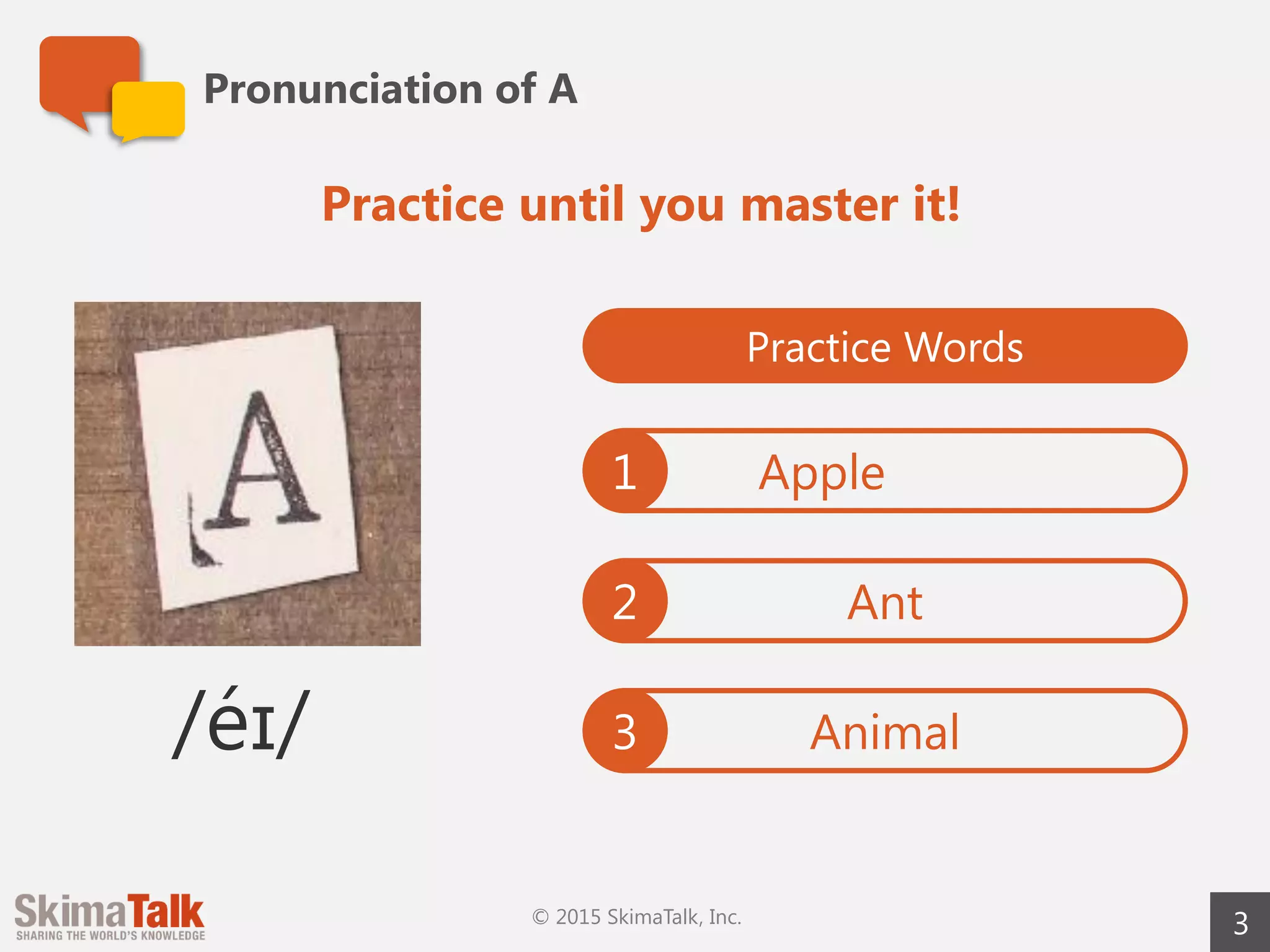 Pronunciation of A

Practice until you master it!

A

/éɪ/

Practice Words

1 Apple

2 Ant

3 Animal

SkimaTalk
SHARING THE WORLD'S KNOWLEDGE

© 2015 SkimaTalk, Inc.

3